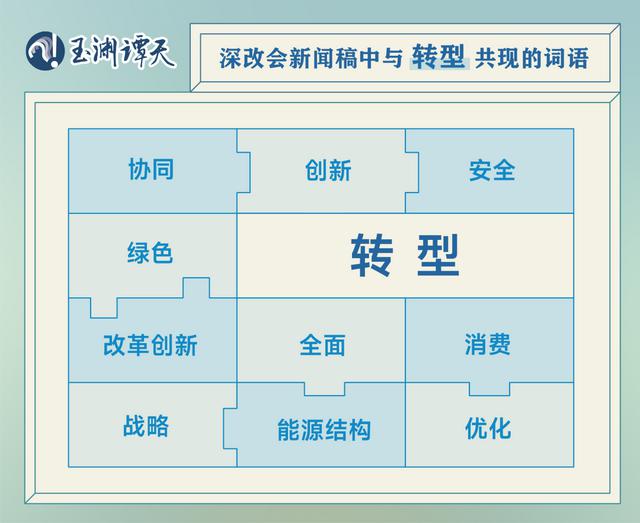 玉渊谭天

深改会新闻稿中与 转型 共现的词语

协同
创新
安全
绿色
转型
改革创新
全面
消费
战略
能源结构
优化